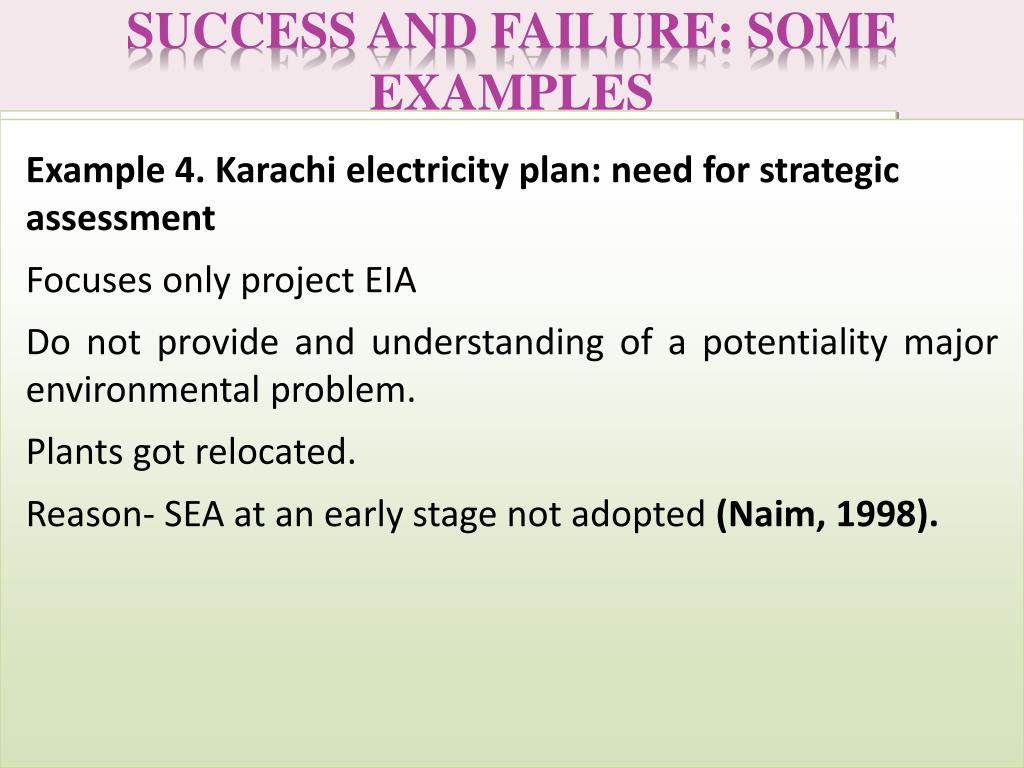 SUCCESS AND FAILURE: SOME EXAMPLES

Example 4. Karachi electricity plan: need for strategic assessment

Focuses only project EIA

Do not provide and understanding of a potentiality major environmental problem.

Plants got relocated.

Reason- SEA at an early stage not adopted (Naim, 1998).